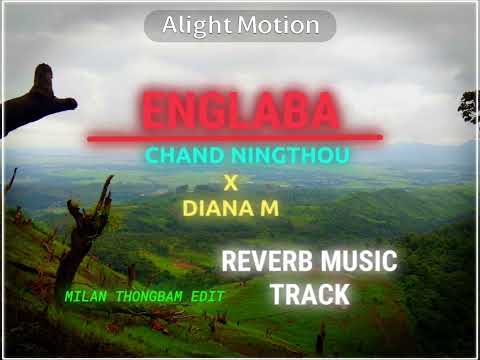 Alight Motion

ENGLABA

CHAND NINGTHOU
X
DIANA M

REVERB MUSIC TRACK

MILAN THONGBAM EDIT